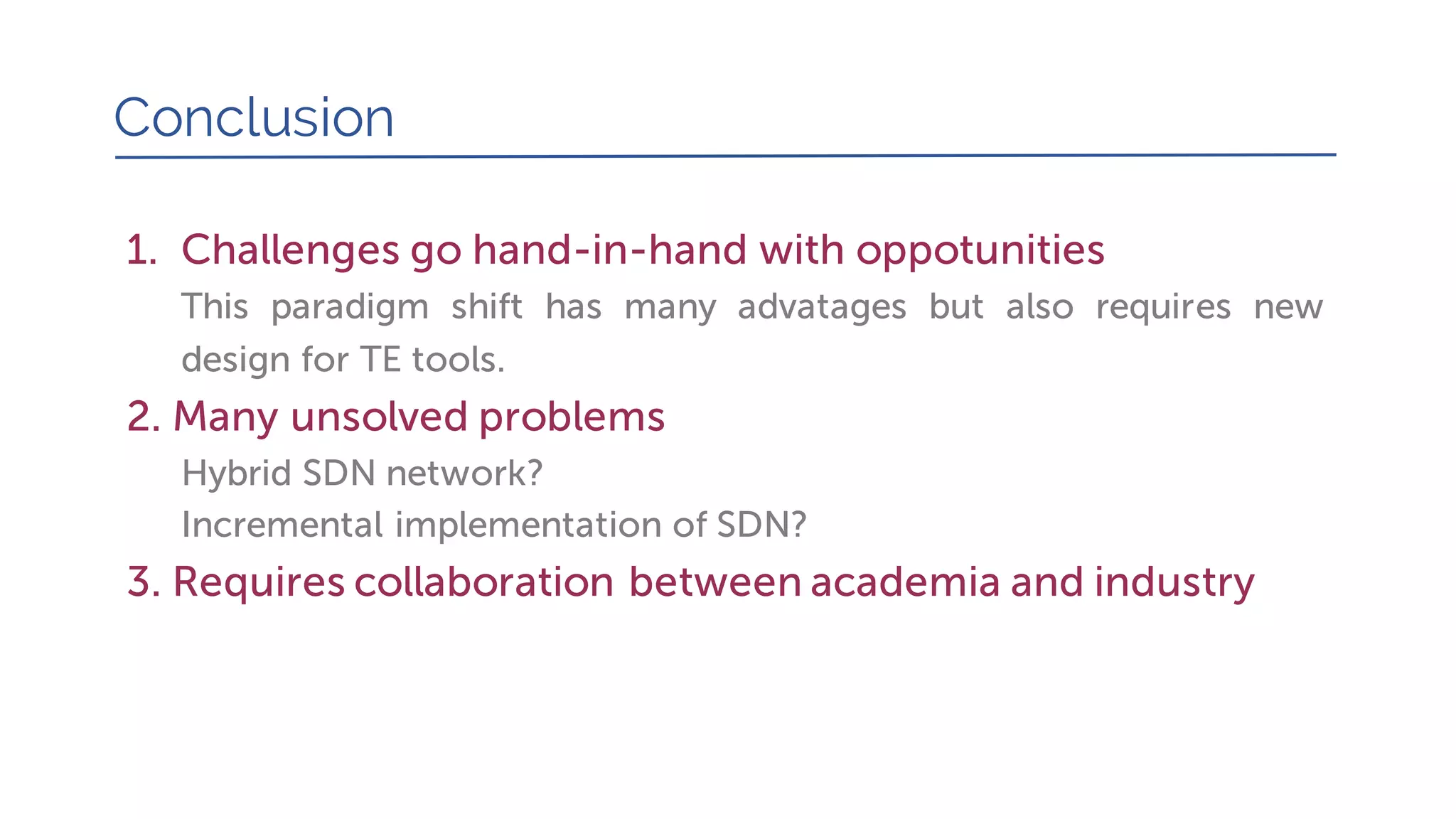 Conclusion

1. Challenges go hand-in-hand with oppotunities

This paradigm shift has many advatages but also requires new design for TE tools.

2. Many unsolved problems

Hybrid SDN network?

Incremental implementation of SDN?

3. Requires collaboration between academia and industry